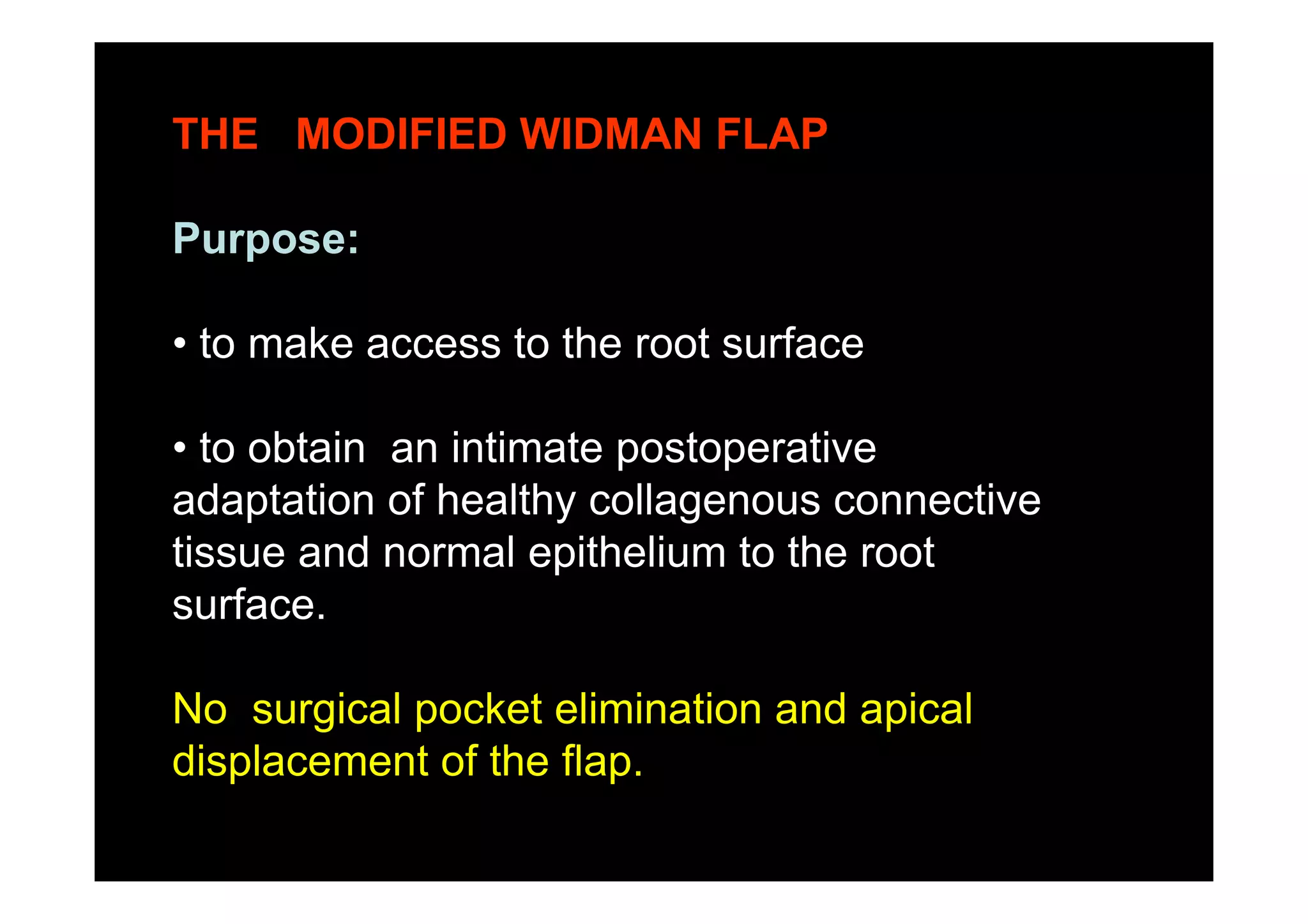 THE MODIFIED WIDMAN FLAP

Purpose:

• to make access to the root surface

• to obtain an intimate postoperative adaptation of healthy collagenous connective tissue and normal epithelium to the root surface.

No surgical pocket elimination and apical displacement of the flap.